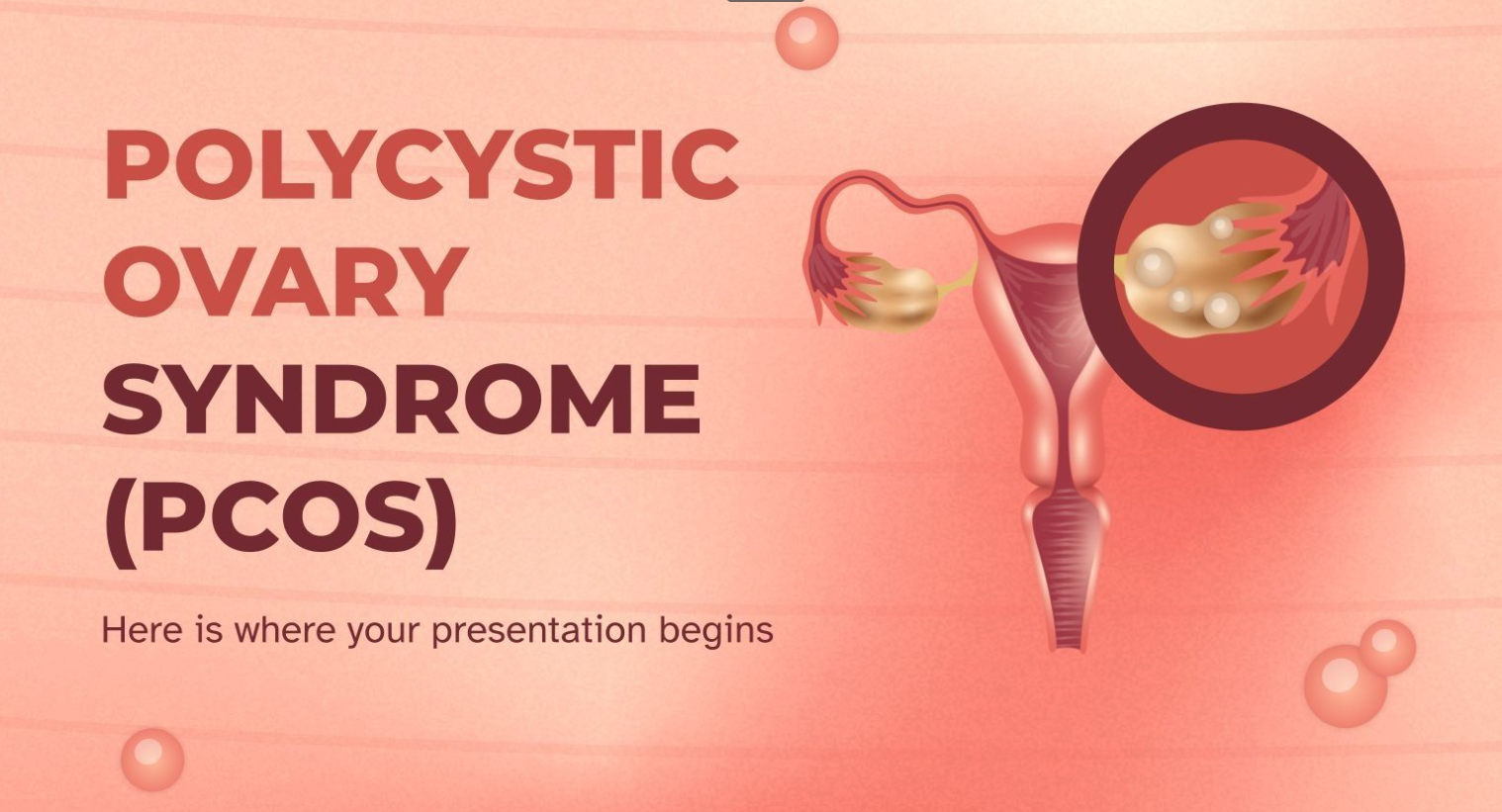 POLYCYSTIC OVARY SYNDROME (PCOS)

Here is where your presentation begins